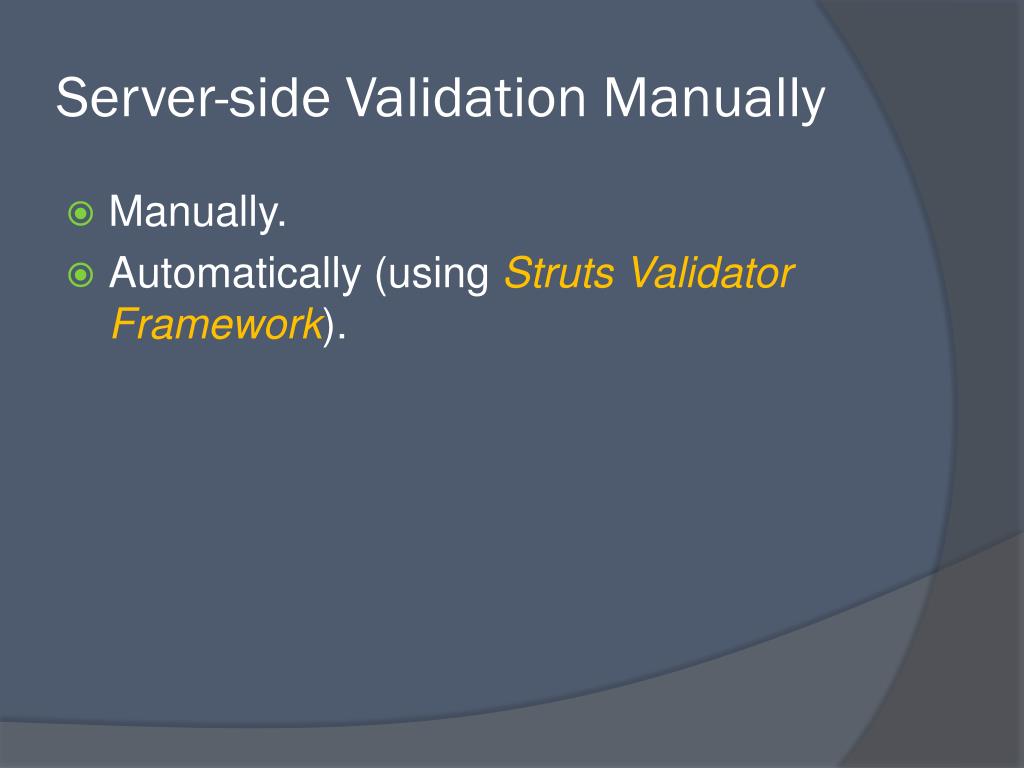 Server-side Validation Manually

Manually.
Automatically (using Struts Validator Framework).